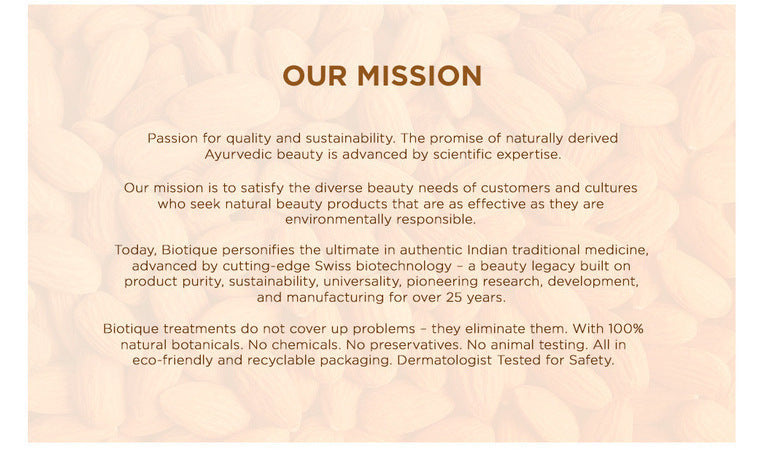 OUR MISSION

Passion for quality and sustainability. The promise of naturally derived Ayurvedic beauty is advanced by scientific expertise.

Our mission is to satisfy the diverse beauty needs of customers and cultures who seek natural beauty products that are as effective as they are environmentally responsible.

Today, Biotique personifies the ultimate in authentic Indian traditional medicine, advanced by cutting-edge Swiss biotechnology – a beauty legacy built on product purity, sustainability, universality, pioneering research, development, and manufacturing for over 25 years.

Biotique treatments do not cover up problems – they eliminate them. With 100% natural botanicals. No chemicals. No preservatives. No animal testing. All in eco-friendly and recyclable packaging. Dermatologist Tested for Safety.